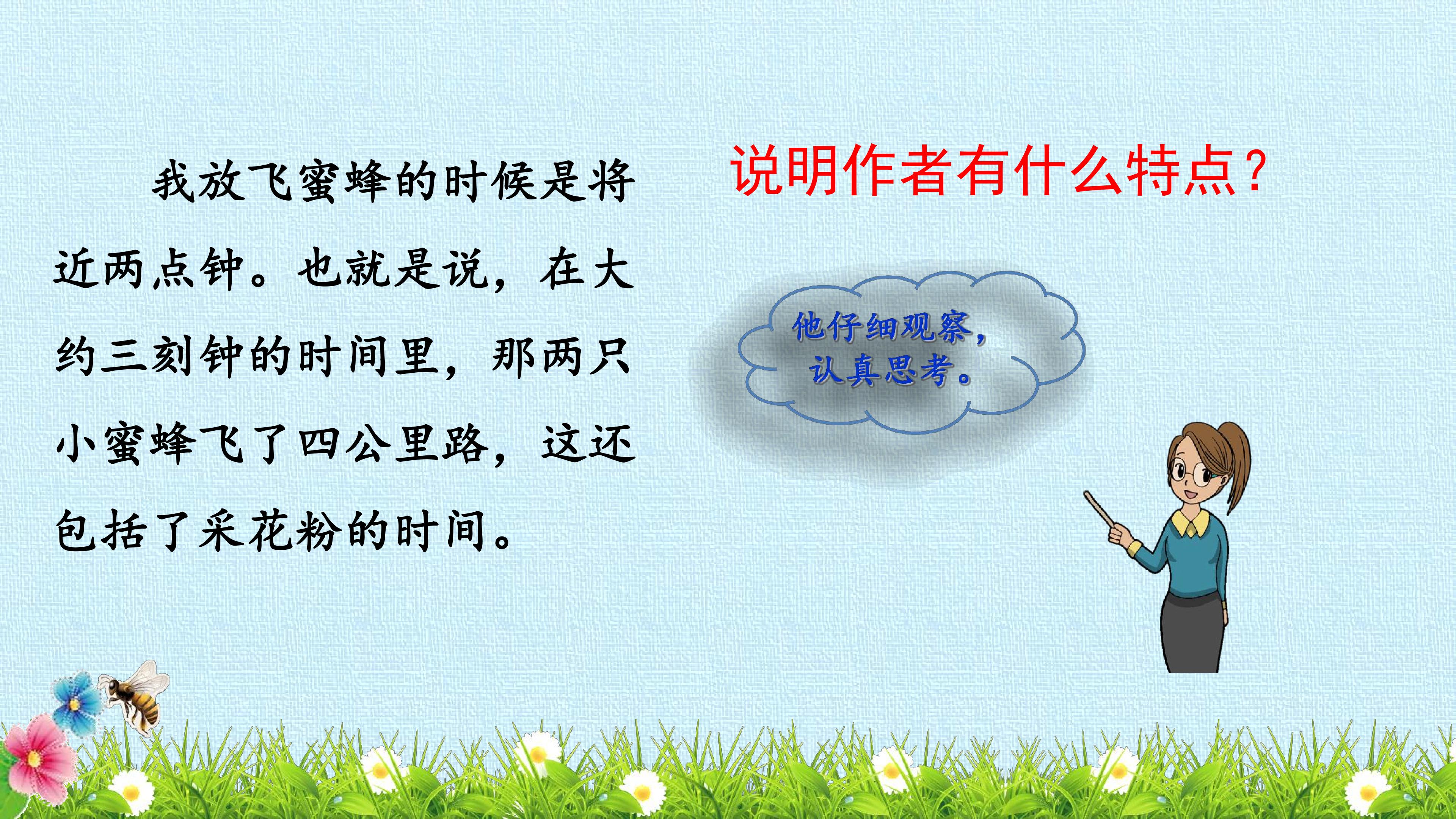 我放飞蜜蜂的时候是将近两点钟。也就是说，在大约三刻钟的时间里，那两只小蜜蜂飞了四公里路，这还包括了采花粉的时间。

说明作者有什么特点？

他仔细观察，认真思考。